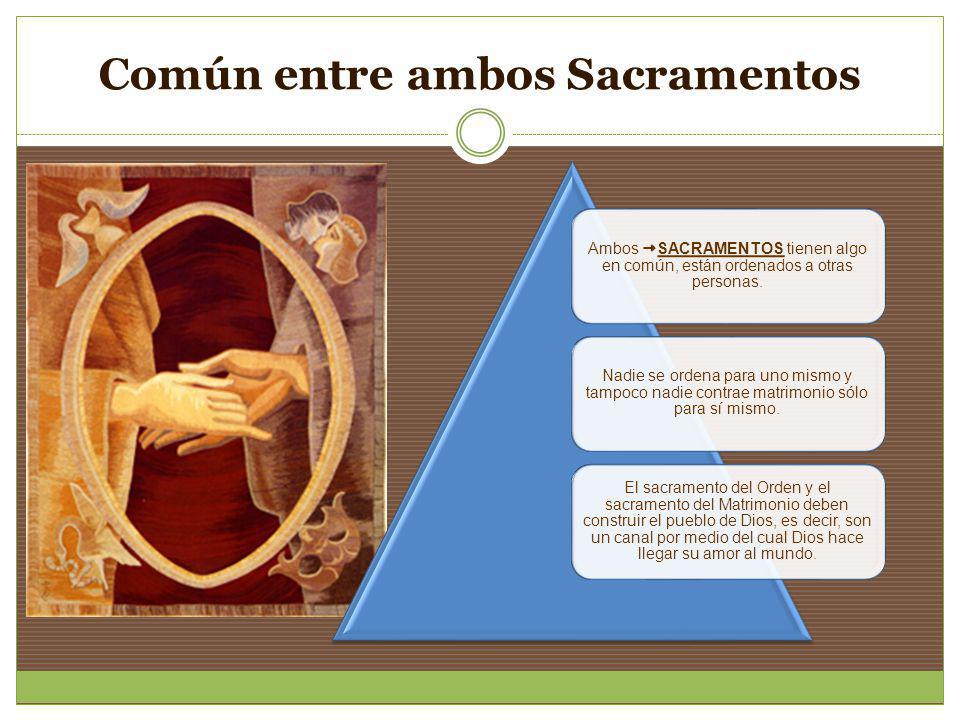 Común entre ambos Sacramentos

Ambos →SACRAMENTOS tienen algo en común, están ordenados a otras personas.

Nadie se ordena para uno mismo y tampoco nadie contrae matrimonio sólo para sí mismo.

El sacramento del Orden y el sacramento del Matrimonio deben construir el pueblo de Dios, es decir, son un canal por medio del cual Dios hace llegar su amor al mundo.